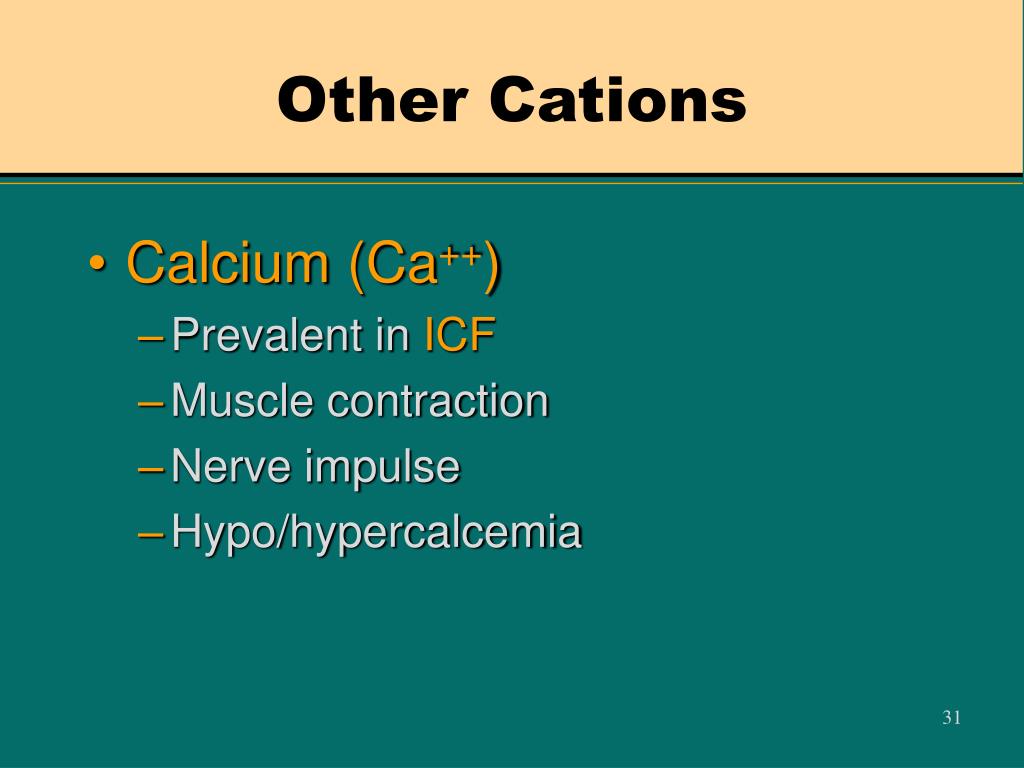 Other Cations

• Calcium ($Ca^{++}$)
– Prevalent in ICF
– Muscle contraction
– Nerve impulse
– Hypo/hypercalcemia

31